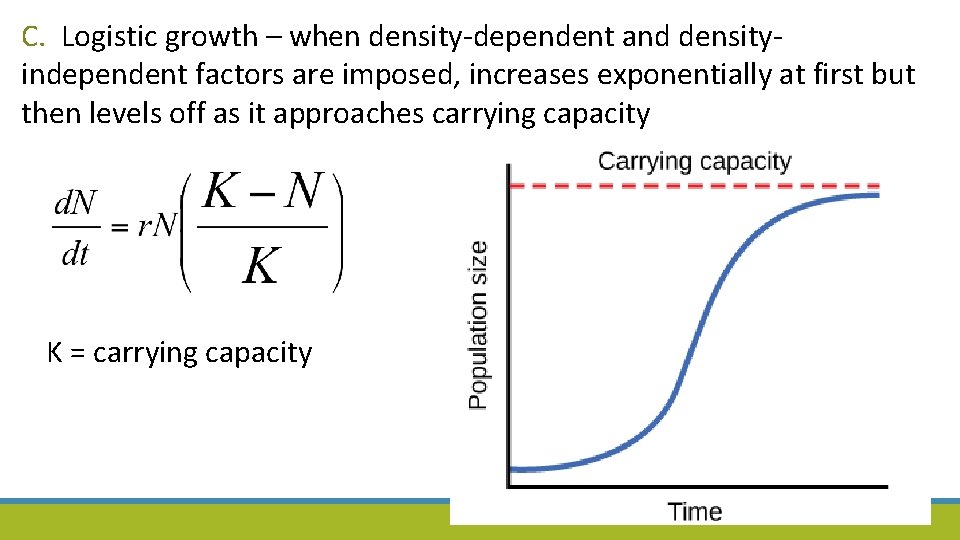 C. Logistic growth – when density-dependent and density-independent factors are imposed, increases exponentially at first but then levels off as it approaches carrying capacity

$\frac{dN}{dt} = rN\left(\frac{K-N}{K}\right)$

K = carrying capacity

Carrying capacity

Population size

Time